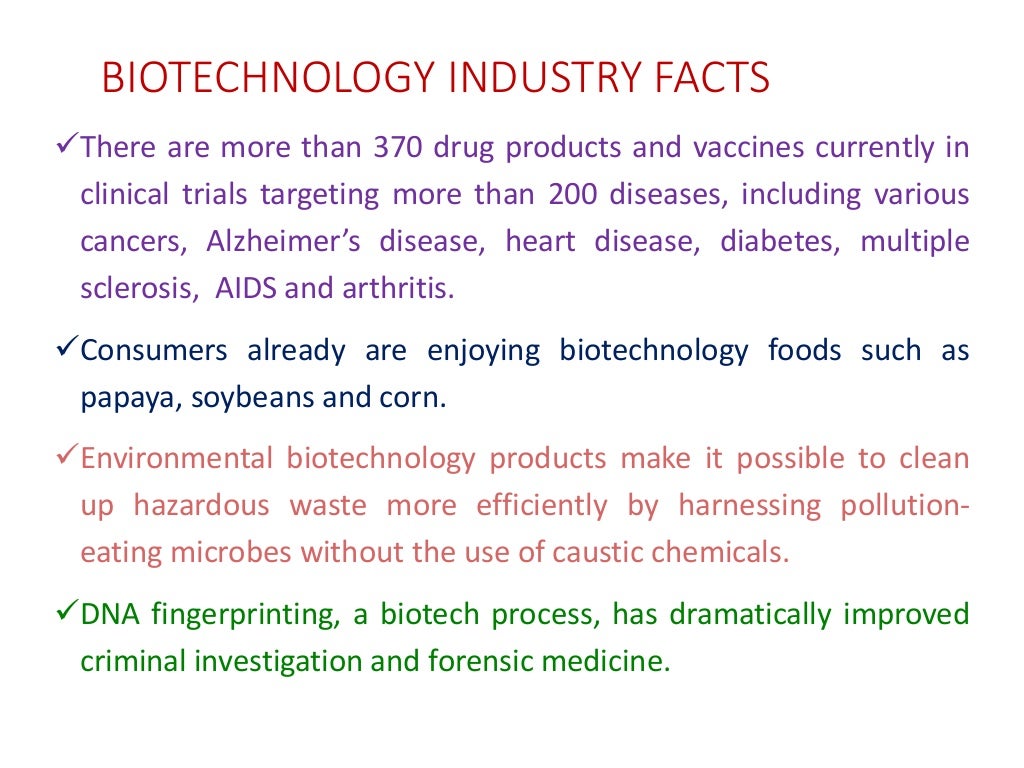 BIOTECHNOLOGY INDUSTRY FACTS

✓There are more than 370 drug products and vaccines currently in clinical trials targeting more than 200 diseases, including various cancers, Alzheimer's disease, heart disease, diabetes, multiple sclerosis, AIDS and arthritis.

✓Consumers already are enjoying biotechnology foods such as papaya, soybeans and corn.

✓Environmental biotechnology products make it possible to clean up hazardous waste more efficiently by harnessing pollution-eating microbes without the use of caustic chemicals.

✓DNA fingerprinting, a biotech process, has dramatically improved criminal investigation and forensic medicine.